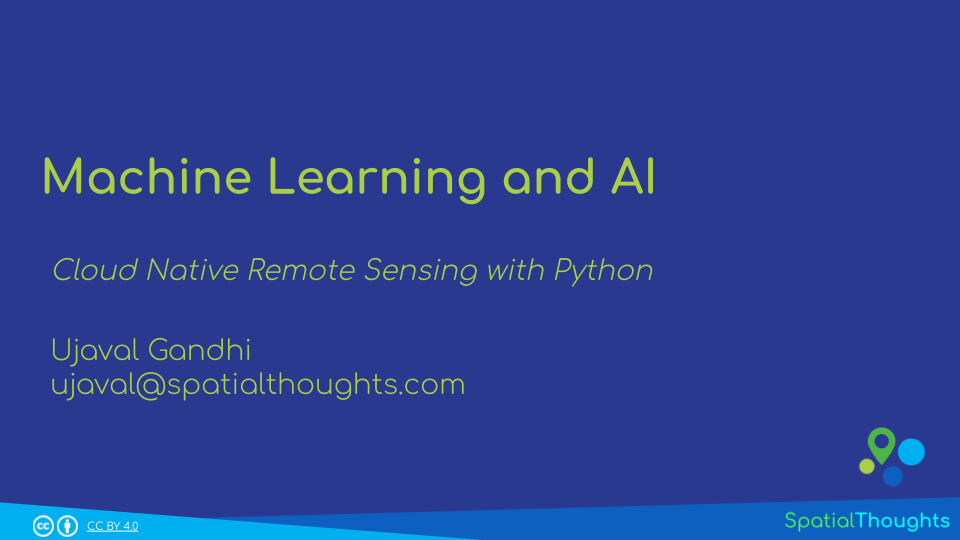 Machine Learning and AI

Cloud Native Remote Sensing with Python

Ujaval Gandhi
ujaval@spatialthoughts.com

CC BY 4.0

SpatialThoughts